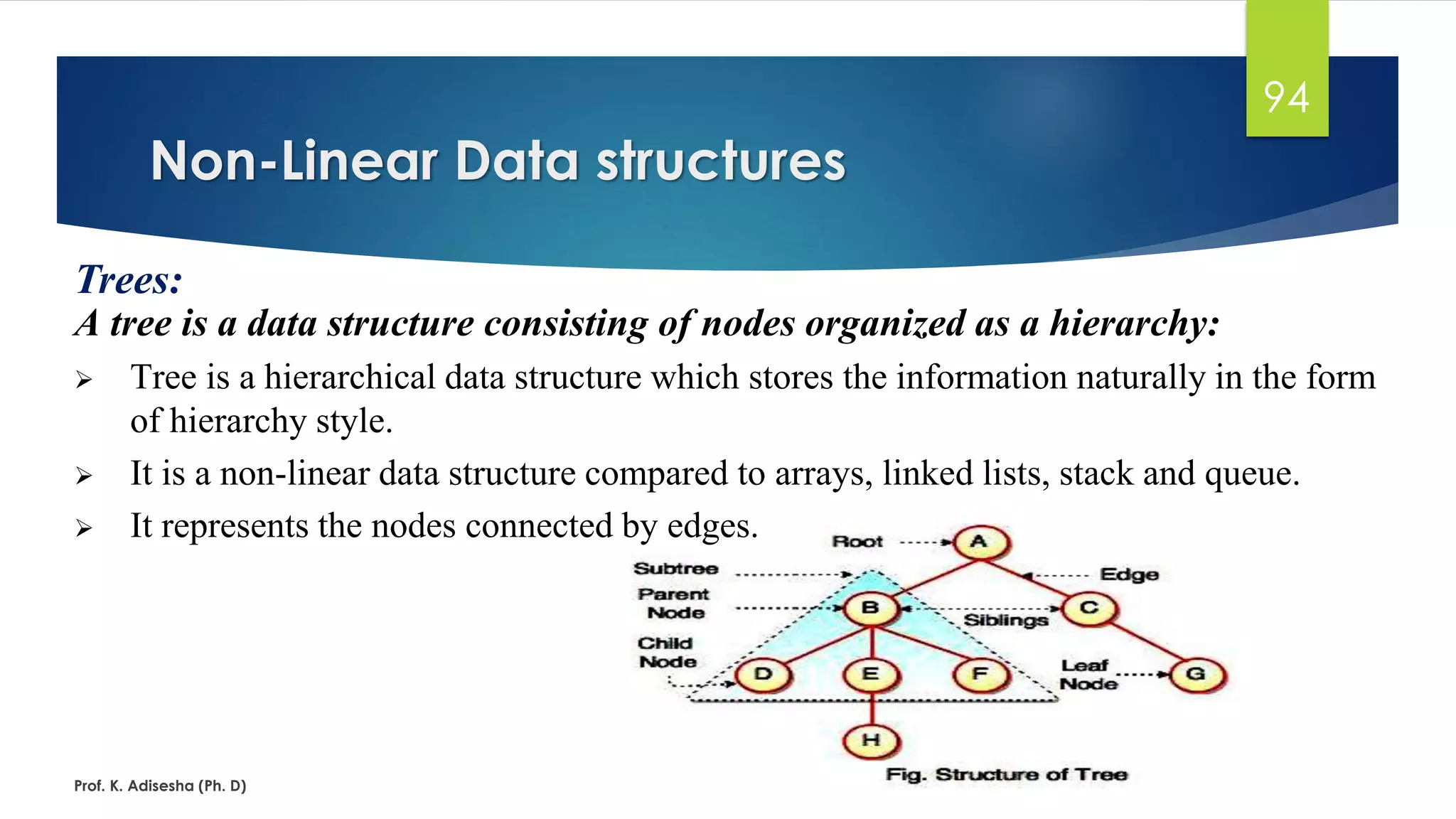 94

Non-Linear Data structures

Trees:

A tree is a data structure consisting of nodes organized as a hierarchy:

➢ Tree is a hierarchical data structure which stores the information naturally in the form of hierarchy style.

➢ It is a non-linear data structure compared to arrays, linked lists, stack and queue.

➢ It represents the nodes connected by edges.

Root
A
Subtree
Edge
Parent Node
B
Siblings
C
Child Node
D
E
F
Leaf Node
G
H
Fig. Structure of Tree

Prof. K. Adisesha (Ph. D)